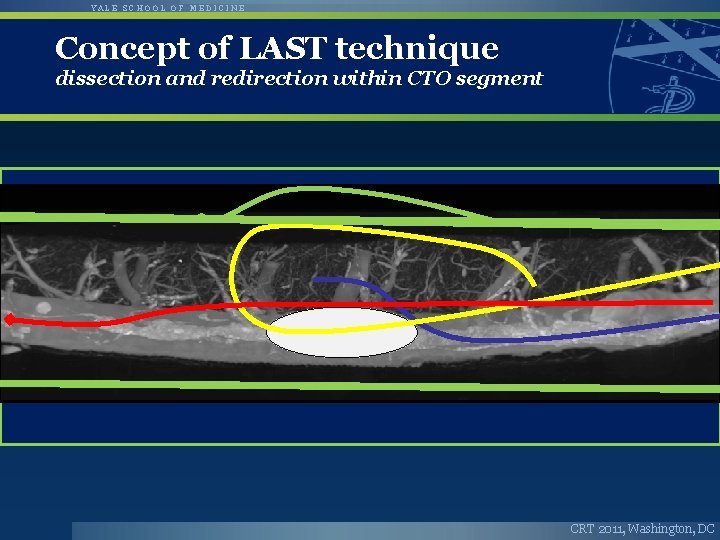 YALE SCHOOL OF MEDICINE

Concept of LAST technique
dissection and redirection within CTO segment

CRT 2011, Washington, DC